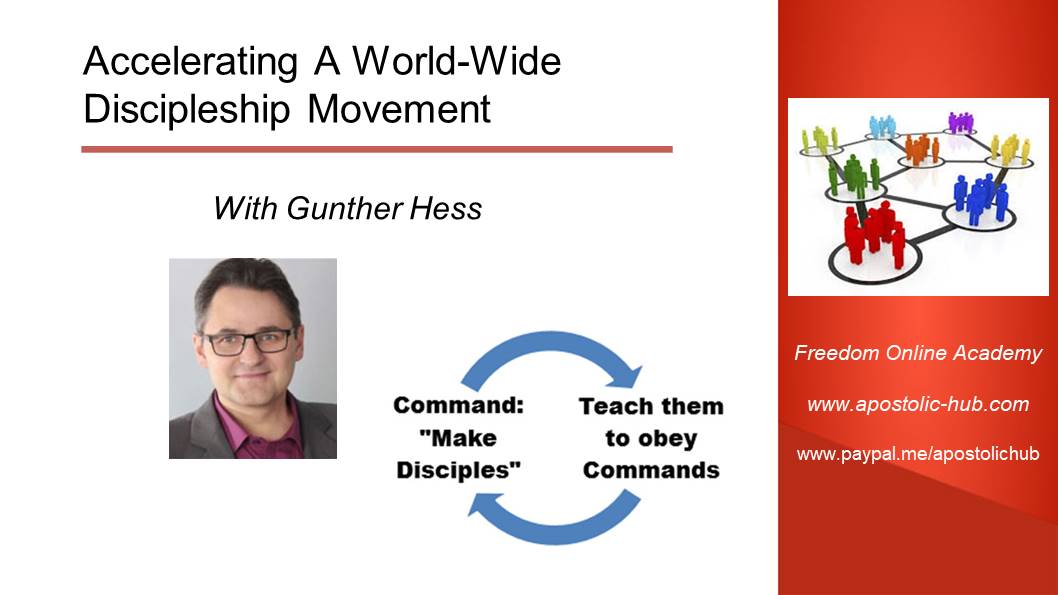 Accelerating A World-Wide Discipleship Movement

With Gunther Hess

Command: "Make Disciples"

Teach them to obey Commands

Freedom Online Academy

www.apostolic-hub.com

www.paypal.me/apostolichub